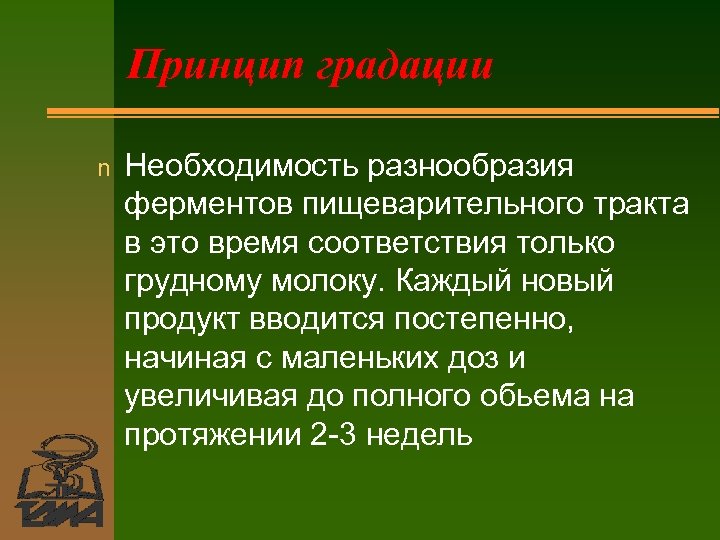 Принцип градации

n Необходимость разнообразия ферментов пищеварительного тракта в это время соответствия только грудному молоку. Каждый новый продукт вводится постепенно, начиная с маленьких доз и увеличивая до полного обьема на протяжении 2-3 недель